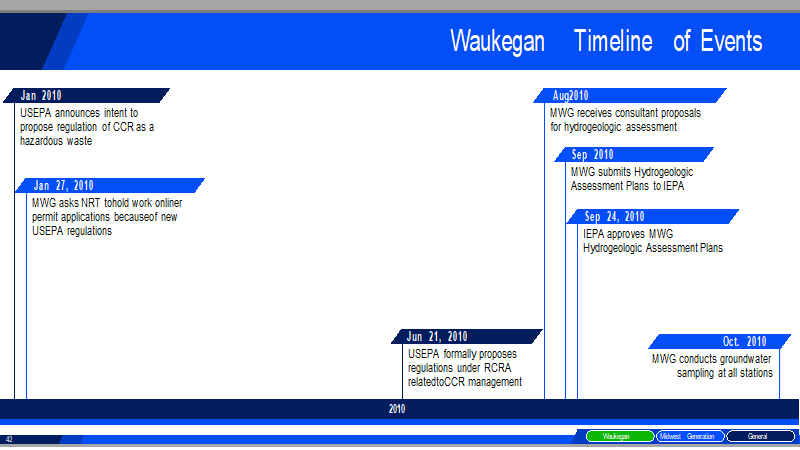 Waukegan Timeline of Events

Jan 2010
USEPA announces intent to propose regulation of CCR as a hazardous waste

Jan 27, 2010
MWG asks NRT tohold work onliner permit applications becauseof new USEPA regulations

Jun 21, 2010
USEPA formally proposes regulations under RCRA relatedtoCCR management

Aug2010
MWG receives consultant proposals for hydrogeologic assessment

Sep 2010
MWG submits Hydrogeologic Assessment Plans to IEPA

Sep 24, 2010
IEPA approves MWG Hydrogeologic Assessment Plans

Oct. 2010
MWG conducts groundwater sampling at all stations

2010

42

Waukegan
Midwest Generation
General